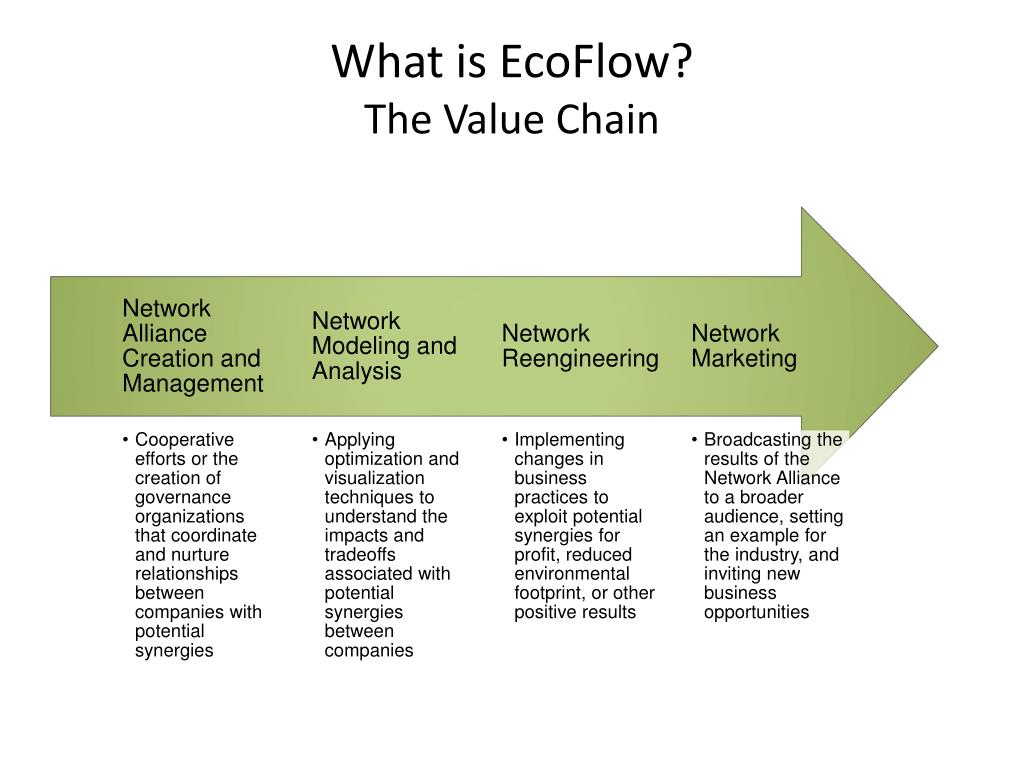 What is EcoFlow?
The Value Chain

Network Alliance Creation and Management

• Cooperative efforts or the creation of governance organizations that coordinate and nurture relationships between companies with potential synergies

Network Modeling and Analysis

• Applying optimization and visualization techniques to understand the impacts and tradeoffs associated with potential synergies between companies

Network Reengineering

• Implementing changes in business practices to exploit potential synergies for profit, reduced environmental footprint, or other positive results

Network Marketing

• Broadcasting the results of the Network Alliance to a broader audience, setting an example for the industry, and inviting new business opportunities